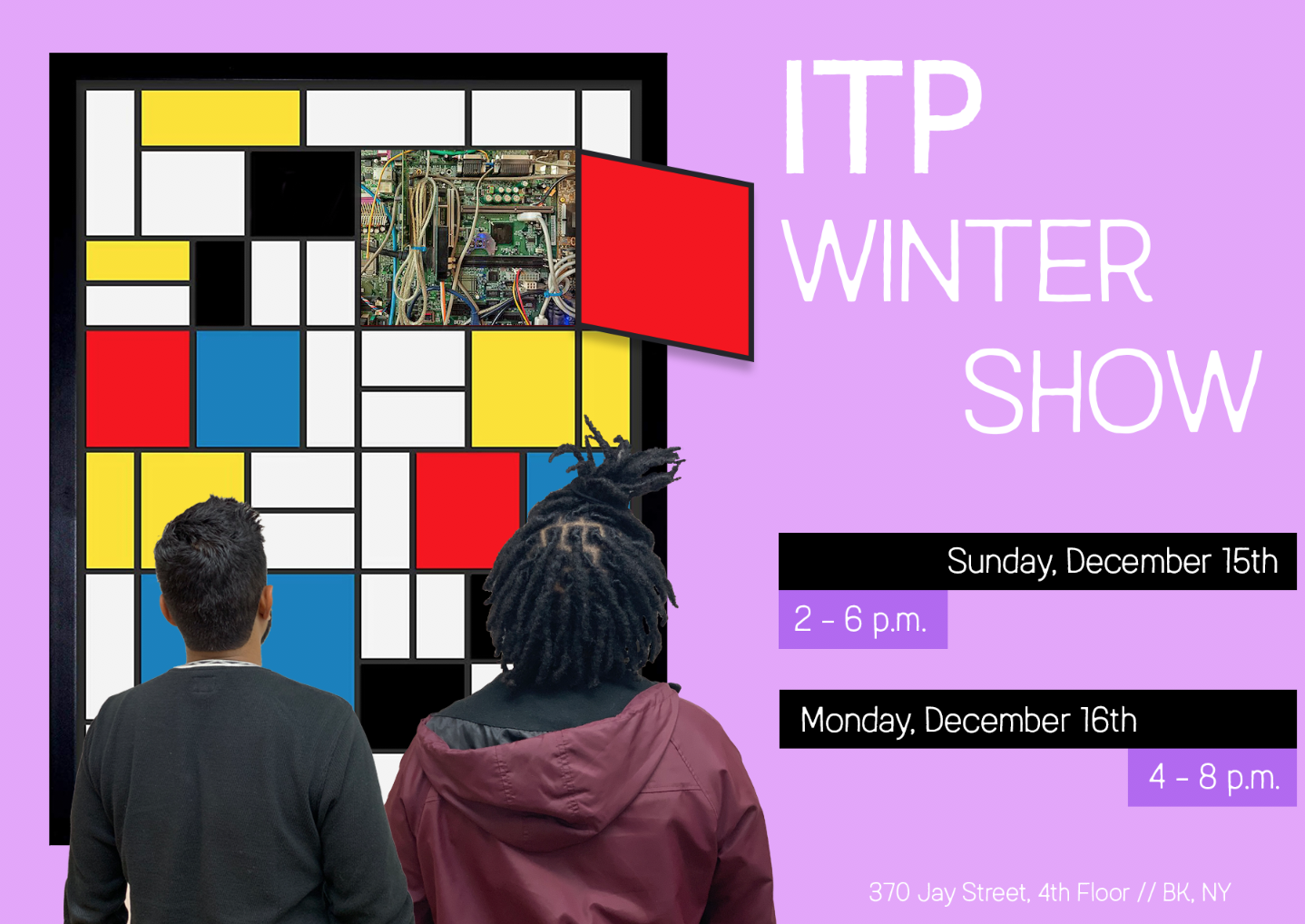 ITP
WINTER
SHOW

Sunday, December 15th
2 - 6 p.m.

Monday, December 16th
4 - 8 p.m.

370 Jay Street, 4th Floor // BK, NY